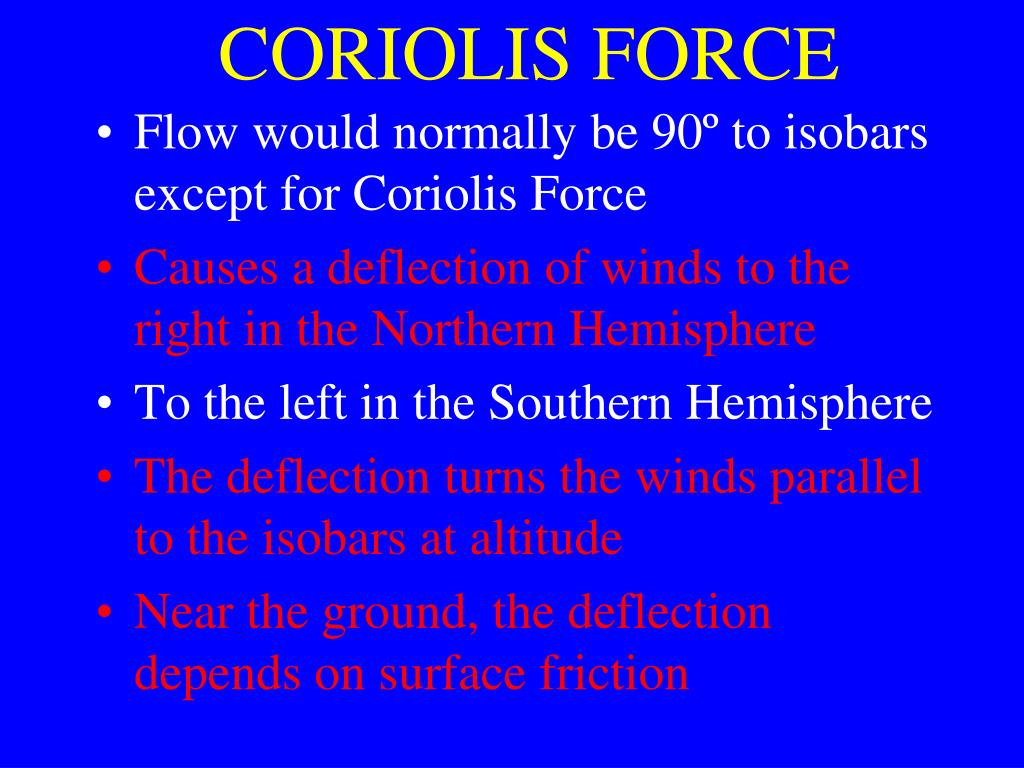 CORIOLIS FORCE

• Flow would normally be 90º to isobars except for Coriolis Force
• Causes a deflection of winds to the right in the Northern Hemisphere
• To the left in the Southern Hemisphere
• The deflection turns the winds parallel to the isobars at altitude
• Near the ground, the deflection depends on surface friction